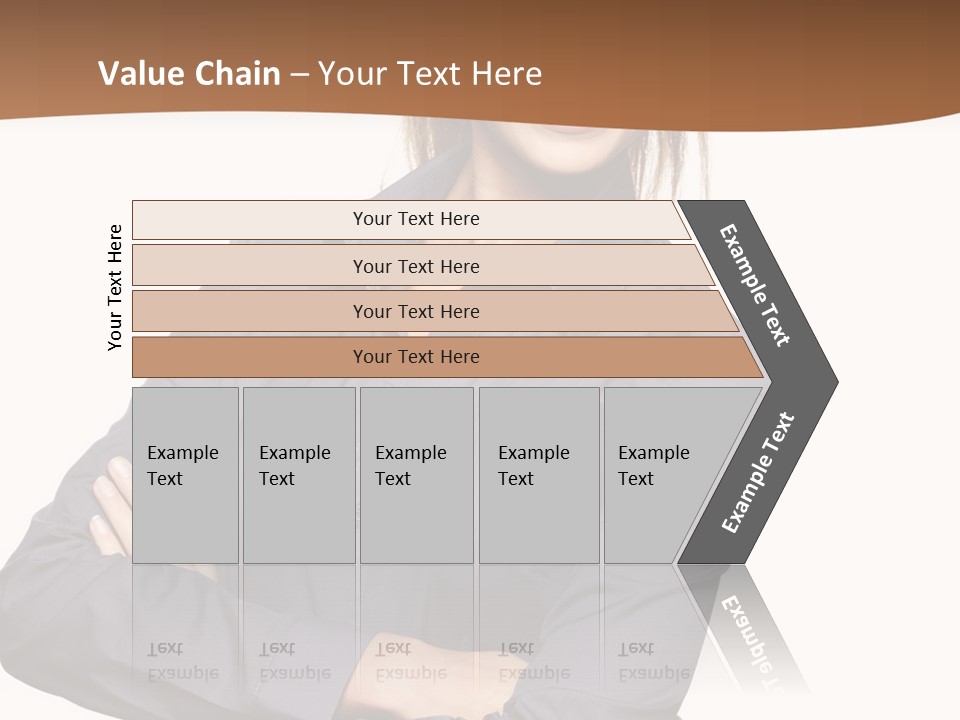 Value Chain – Your Text Here

Your Text Here

Your Text Here

Your Text Here

Your Text Here

Your Text Here

Example Text

Example Text

Example Text

Example Text

Example Text

Example Text

Example Text